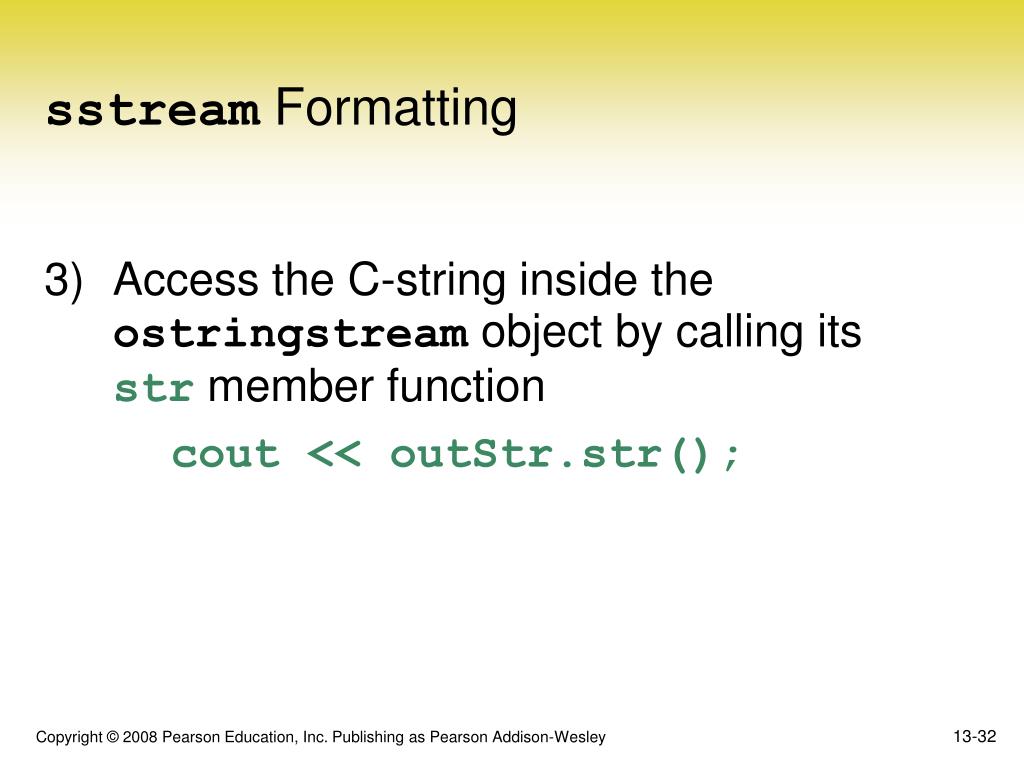 sstream Formatting

3) Access the C-string inside the ostringstream object by calling its str member function

cout << outStr.str();

Copyright © 2008 Pearson Education, Inc. Publishing as Pearson Addison-Wesley

13-32